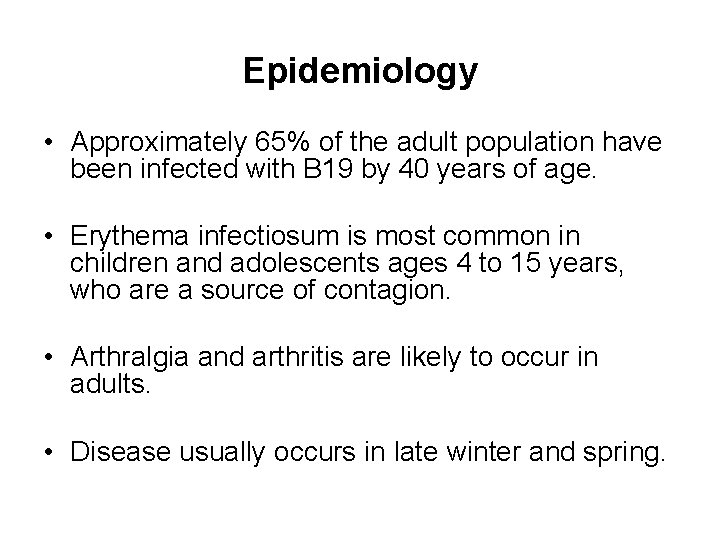 Epidemiology

• Approximately 65% of the adult population have been infected with B19 by 40 years of age.

• Erythema infectiosum is most common in children and adolescents ages 4 to 15 years, who are a source of contagion.

• Arthralgia and arthritis are likely to occur in adults.

• Disease usually occurs in late winter and spring.